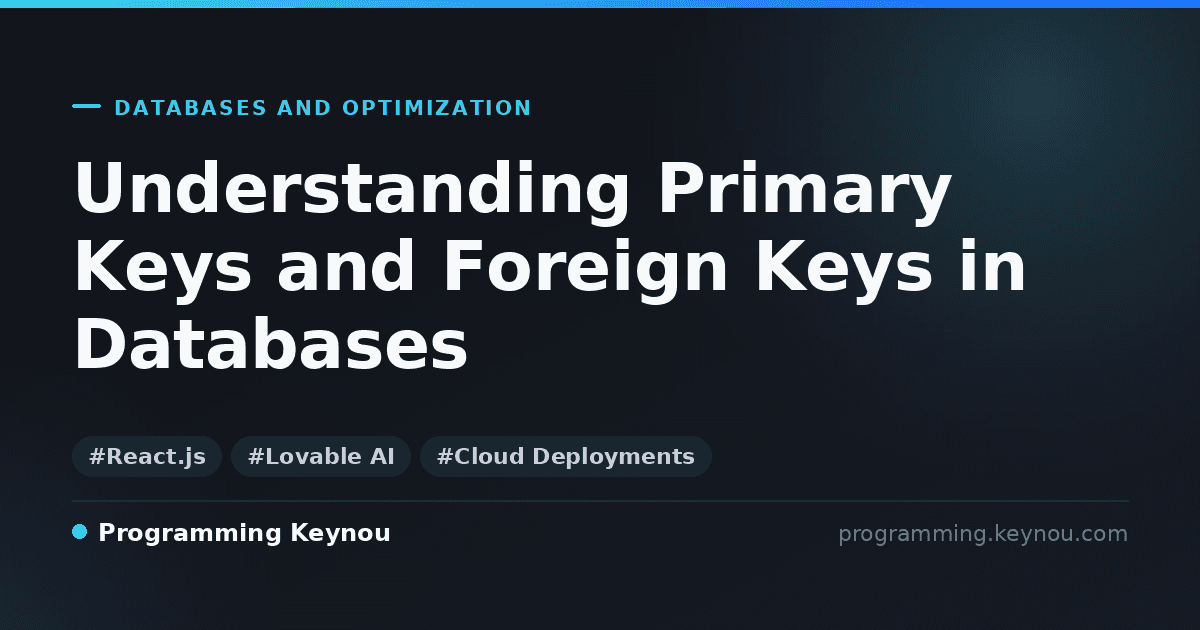 DATABASES AND OPTIMIZATION

Understanding Primary Keys and Foreign Keys in Databases

#React.js #Lovable AI #Cloud Deployments

Programming Keynou

programming.keynou.com